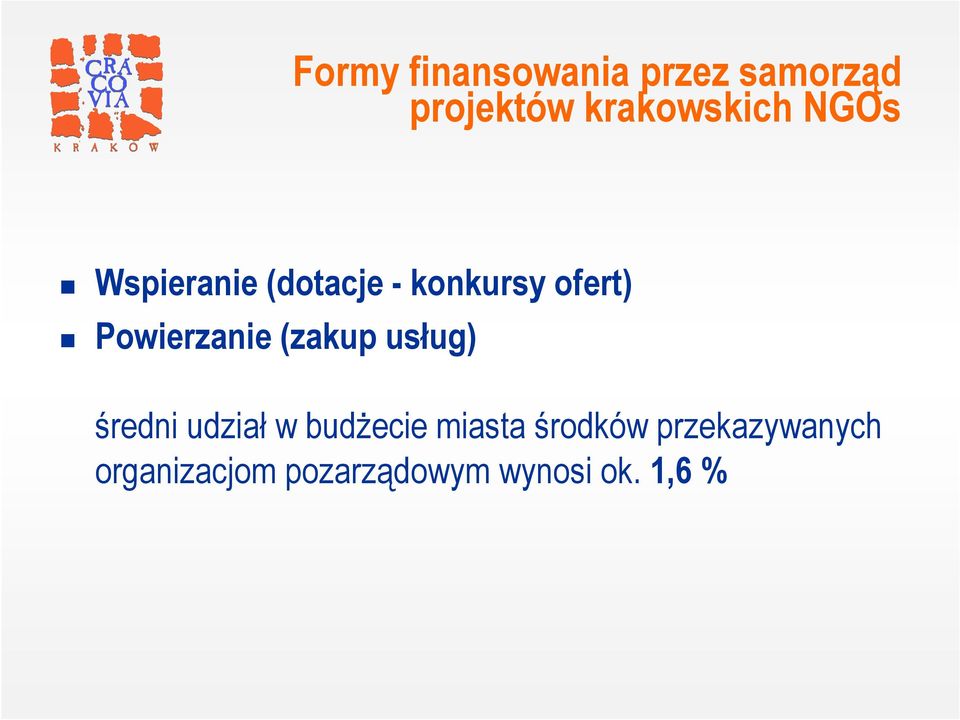 CRA CO VIA
KRAKÓW

Formy finansowania przez samorząd projektów krakowskich NGOs

Wspieranie (dotacje - konkursy ofert)
Powierzanie (zakup usług)

średni udział w budżecie miasta środków przekazywanych organizacjom pozarządowym wynosi ok. 1,6 %